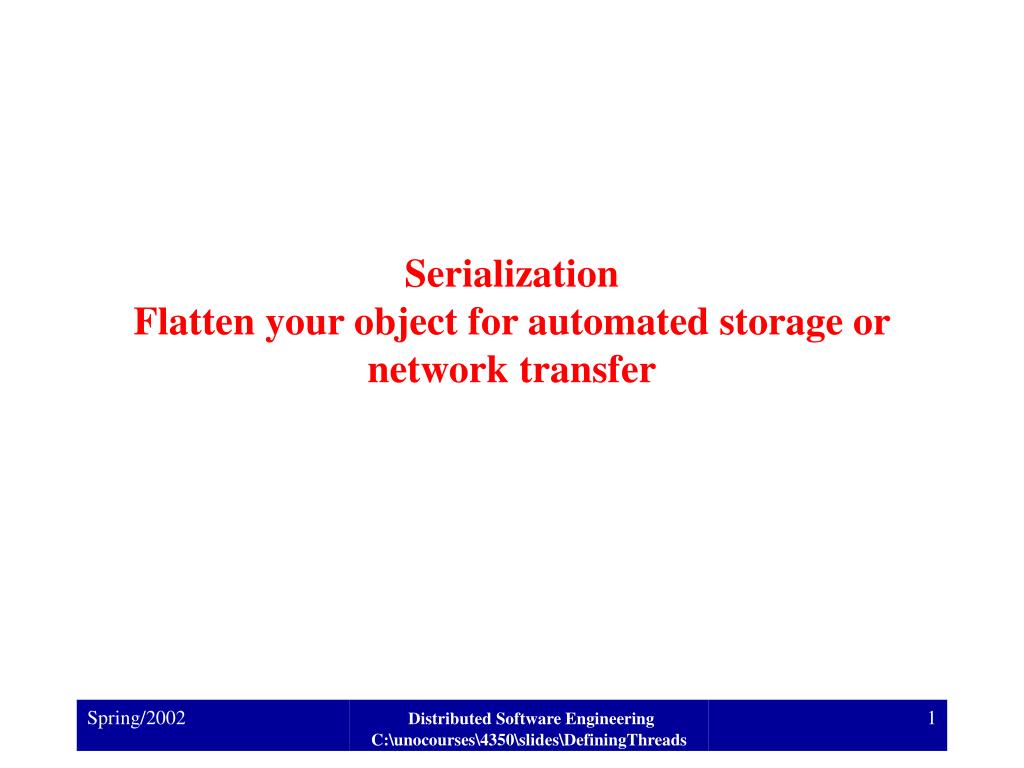 Serialization
Flatten your object for automated storage or network transfer

Spring/2002

Distributed Software Engineering
C:\unocourses\4350\slides\DefiningThreads

1